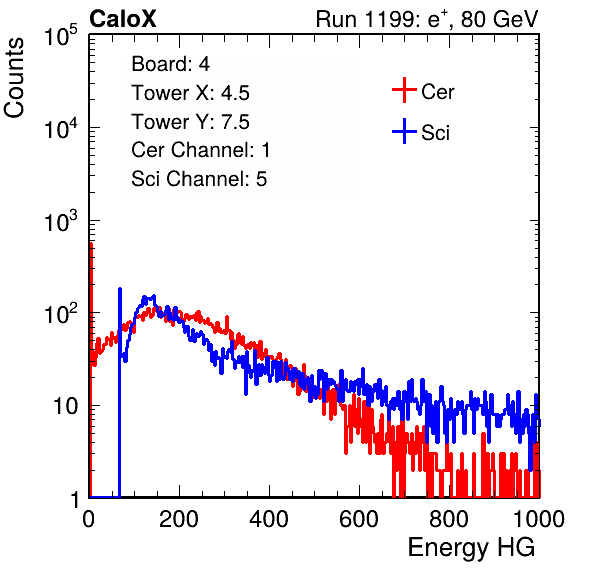 CaloX

Run 1199: $e^{+}$, 80 GeV

Counts

$10^5$
$10^4$
$10^3$
$10^2$
10
1

Board: 4
Tower X: 4.5
Tower Y: 7.5
Cer Channel: 1
Sci Channel: 5

Cer
Sci

0
200
400
600
800
1000

Energy HG